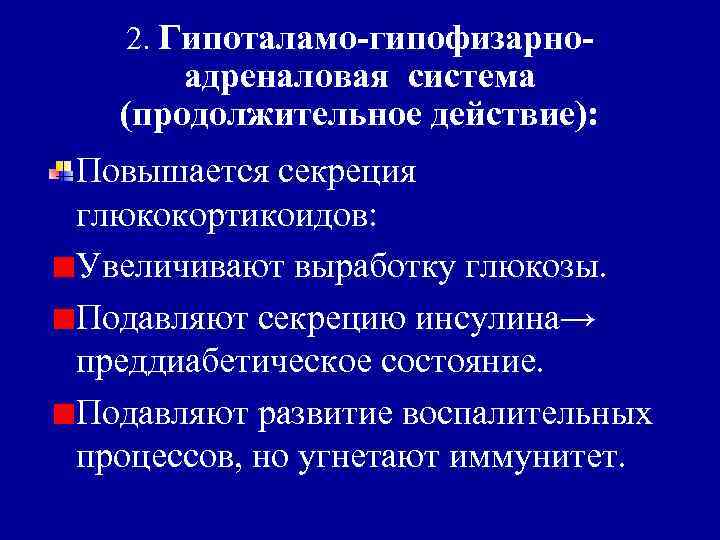 2. Гипоталамо-гипофизарно-адреналовая система (продолжительное действие):

Повышается секреция глюкокортикоидов:

Увеличивают выработку глюкозы.

Подавляют секрецию инсулина→ преддиабетическое состояние.

Подавляют развитие воспалительных процессов, но угнетают иммунитет.